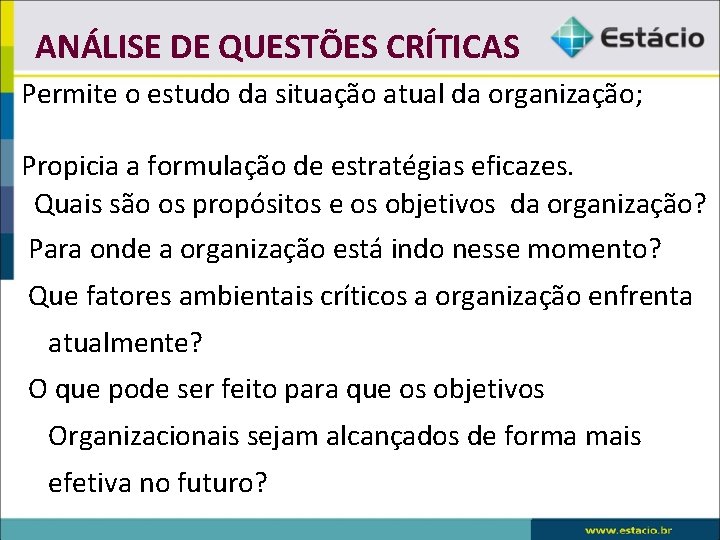 ANÁLISE DE QUESTÕES CRÍTICAS

Estácio

Permite o estudo da situação atual da organização;

Propicia a formulação de estratégias eficazes.

Quais são os propósitos e os objetivos da organização?

Para onde a organização está indo nesse momento?

Que fatores ambientais críticos a organização enfrenta atualmente?

O que pode ser feito para que os objetivos Organizacionais sejam alcançados de forma mais efetiva no futuro?

www.estacio.br